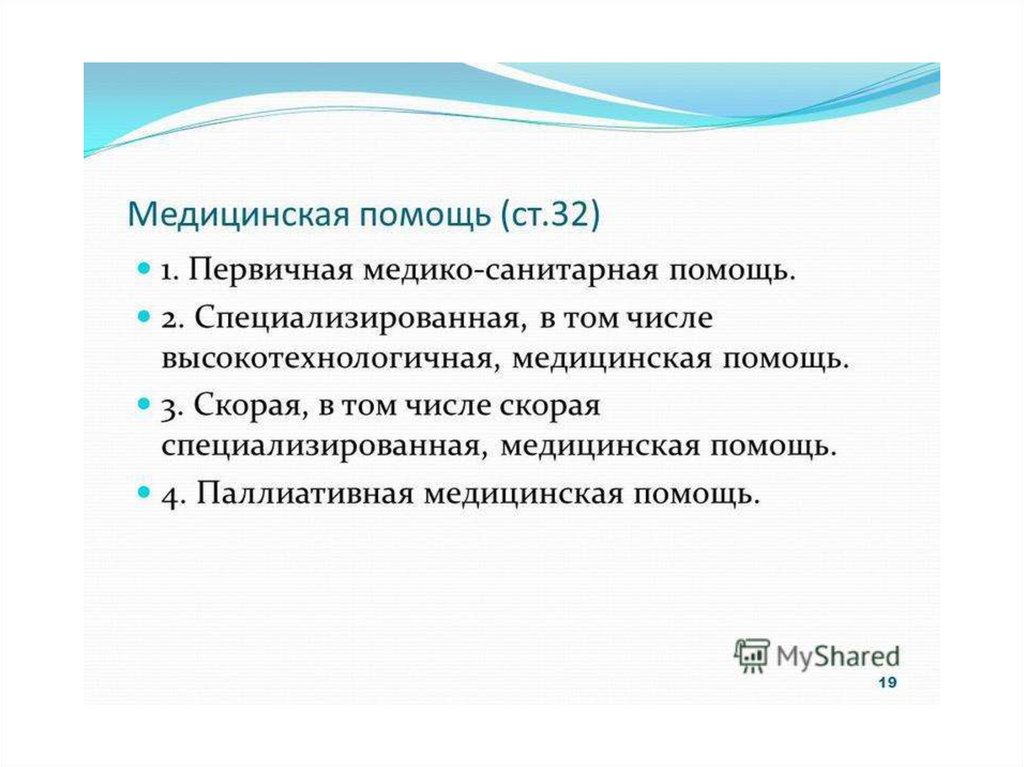 Медицинская помощь (ст.32)

1. Первичная медико-санитарная помощь.

2. Специализированная, в том числе высокотехнологичная, медицинская помощь.

3. Скорая, в том числе скорая специализированная, медицинская помощь.

4. Паллиативная медицинская помощь.

MyShared

19